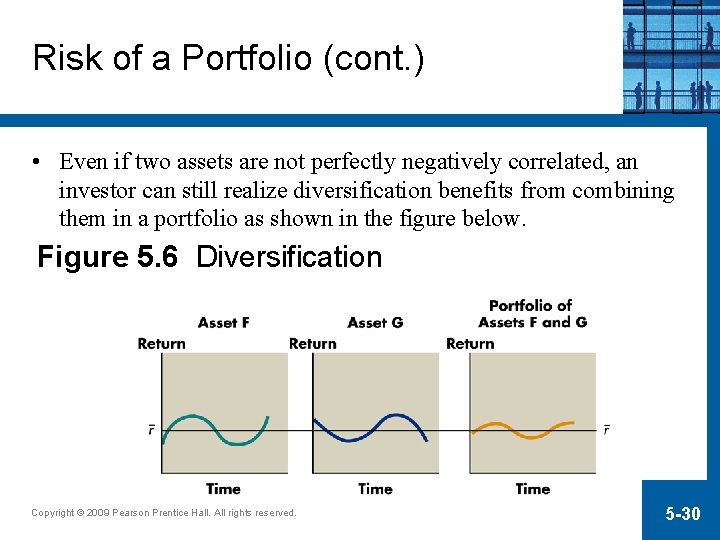 Risk of a Portfolio (cont.)

• Even if two assets are not perfectly negatively correlated, an investor can still realize diversification benefits from combining them in a portfolio as shown in the figure below.

Figure 5.6 Diversification

Asset F
Return
$\bar{r}$
Time

Asset G
Return
Time

Portfolio of Assets F and G
Return
$\bar{r}$
Time

Copyright © 2009 Pearson Prentice Hall. All rights reserved.

5-30